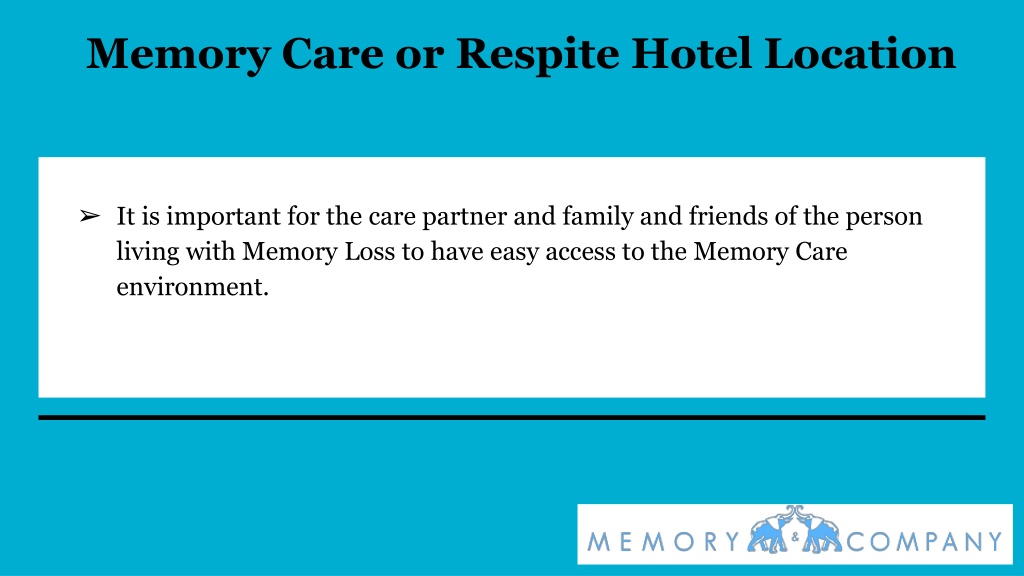 Memory Care or Respite Hotel Location

➢ It is important for the care partner and family and friends of the person living with Memory Loss to have easy access to the Memory Care environment.

MEMORY & COMPANY